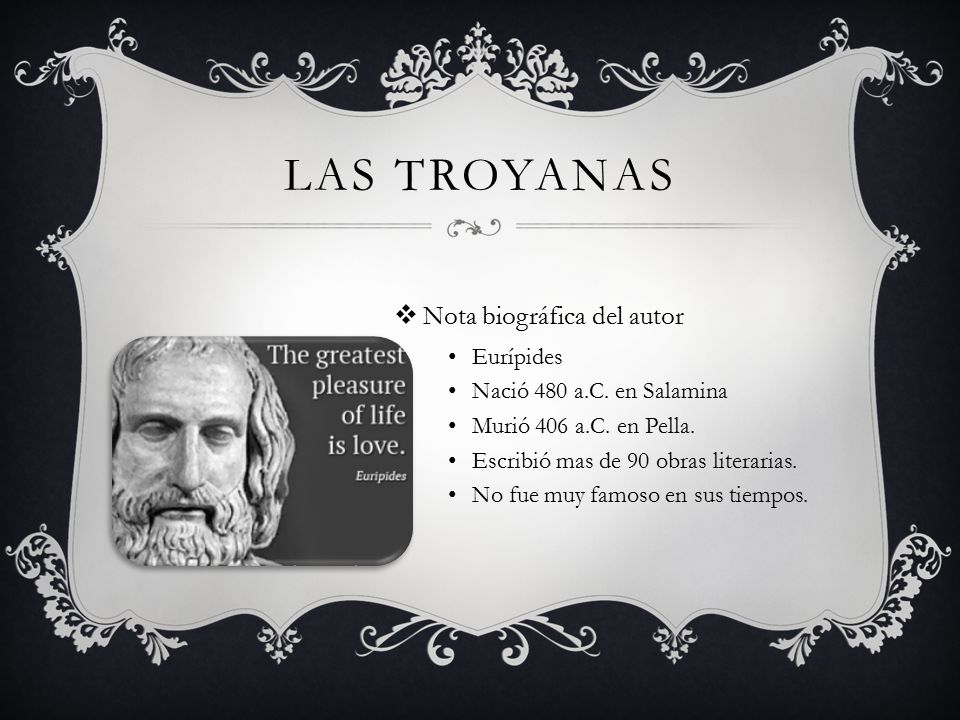 LAS TROYANAS

The greatest pleasure of life is love.
Euripides

❖ Nota biográfica del autor
• Eurípides
• Nació 480 a.C. en Salamina
• Murió 406 a.C. en Pella.
• Escribió mas de 90 obras literarias.
• No fue muy famoso en sus tiempos.